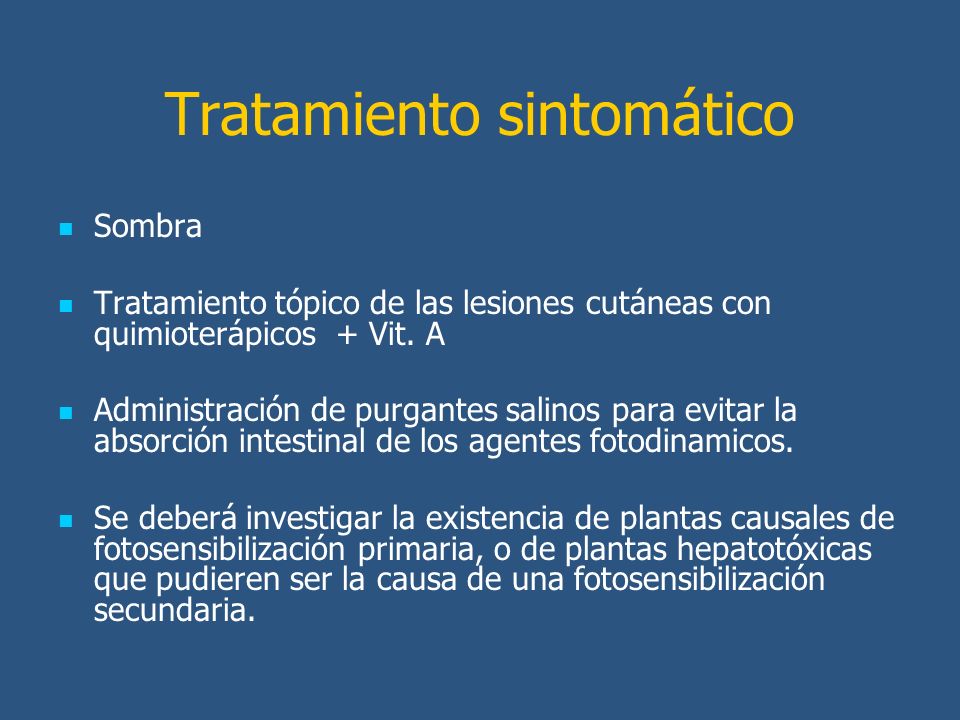 Tratamiento sintomático

Sombra

Tratamiento tópico de las lesiones cutáneas con quimioterápicos + Vit. A

Administración de purgantes salinos para evitar la absorción intestinal de los agentes fotodinamicos.

Se deberá investigar la existencia de plantas causales de fotosensibilización primaria, o de plantas hepatotóxicas que pudieren ser la causa de una fotosensibilización secundaria.